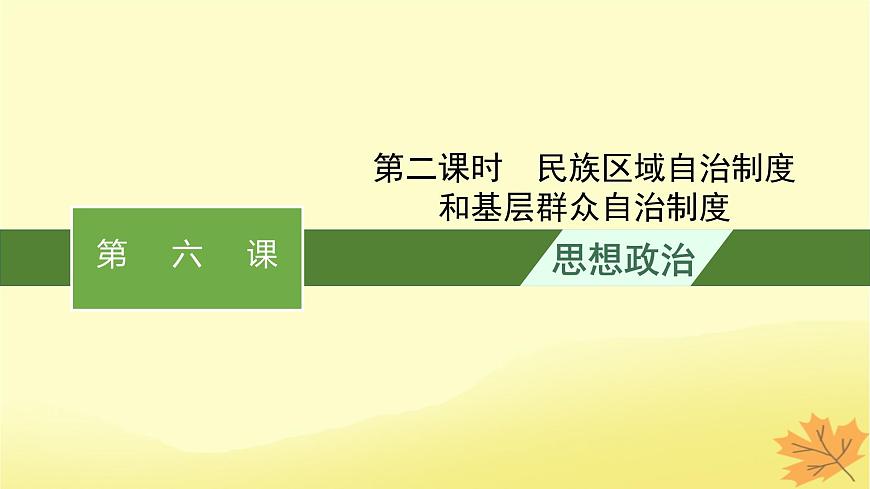 第二课时　民族区域自治制度和基层群众自治制度

第　六　课

思想政治